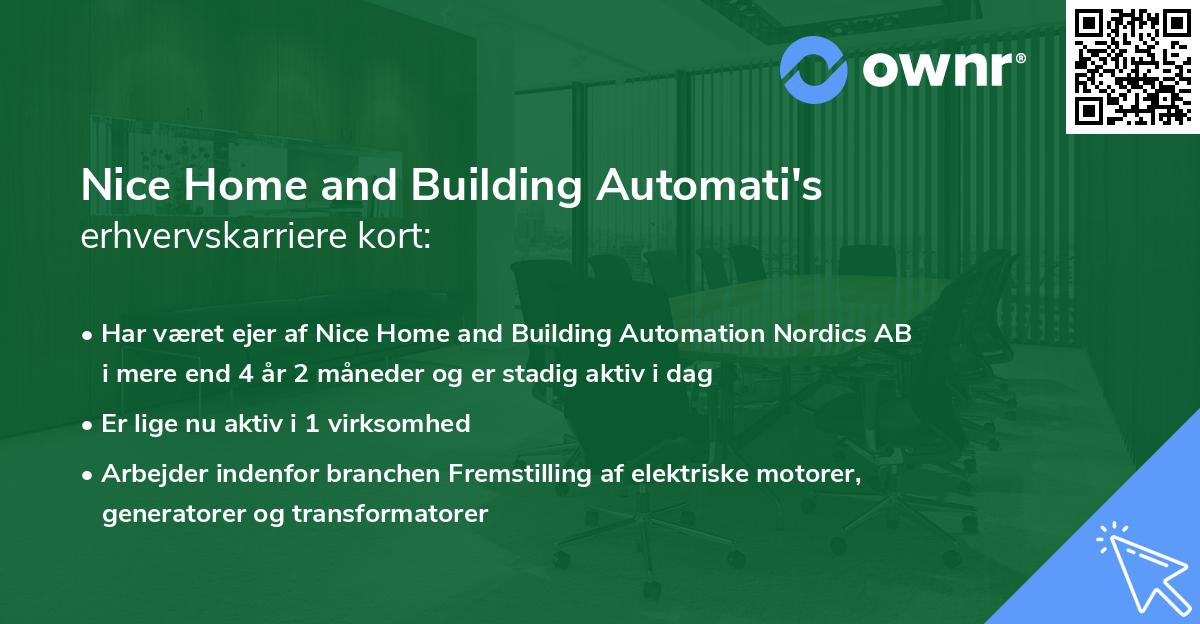 ownr®

Nice Home and Building Automati's
erhvervskarriere kort:

• Har været ejer af Nice Home and Building Automation Nordics AB i mere end 4 år 2 måneder og er stadig aktiv i dag

• Er lige nu aktiv i 1 virksomhed

• Arbejder indenfor branchen Fremstilling af elektriske motorer, generatorer og transformatorer